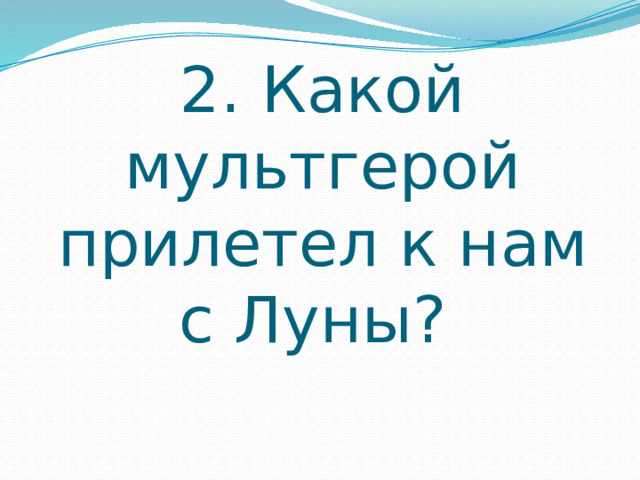 2. Какой мультгерой прилетел к нам с Луны?